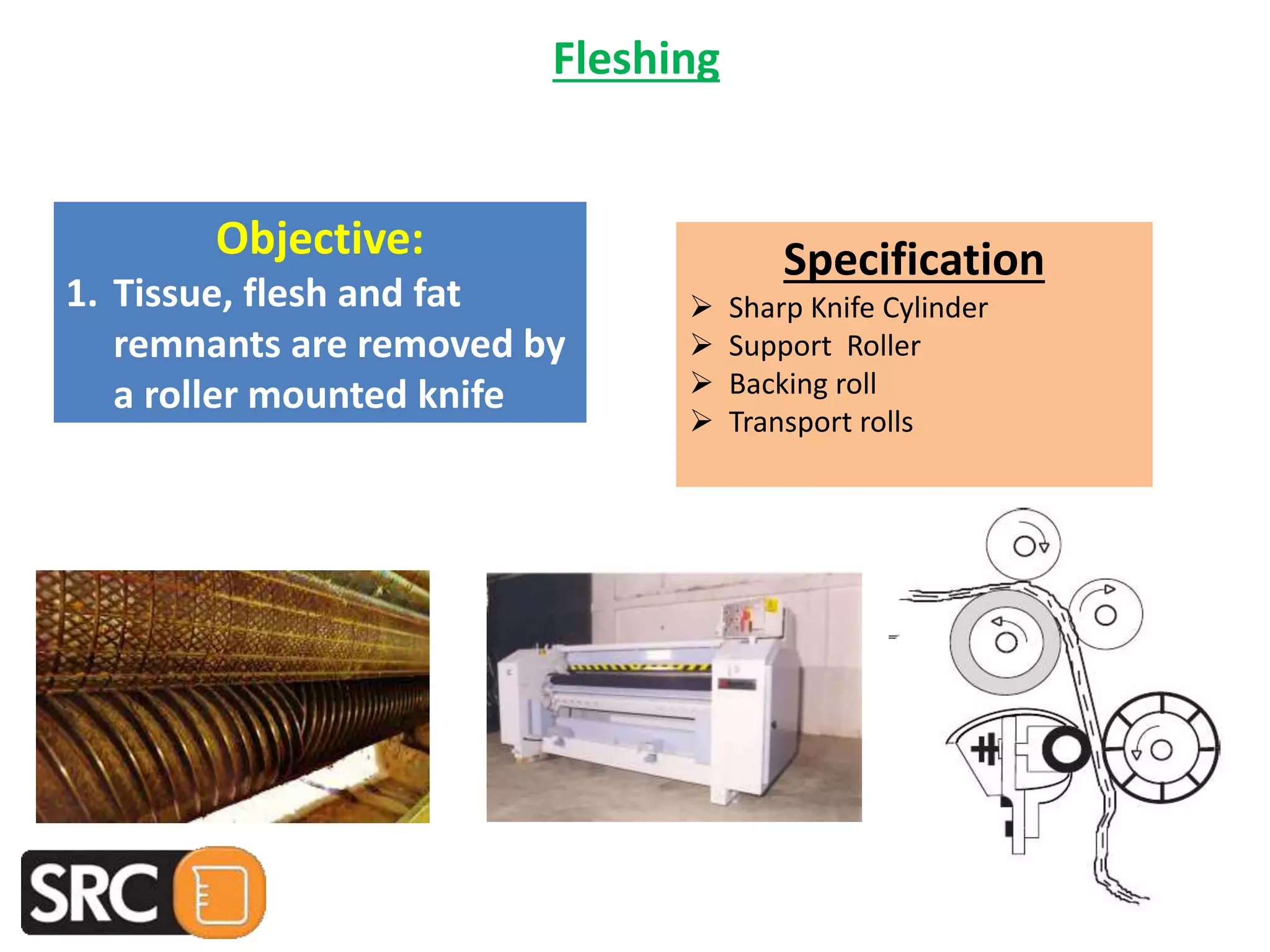 Fleshing

Objective:
1. Tissue, flesh and fat remnants are removed by a roller mounted knife

Specification
➢ Sharp Knife Cylinder
➢ Support Roller
➢ Backing roll
➢ Transport rolls

SRC